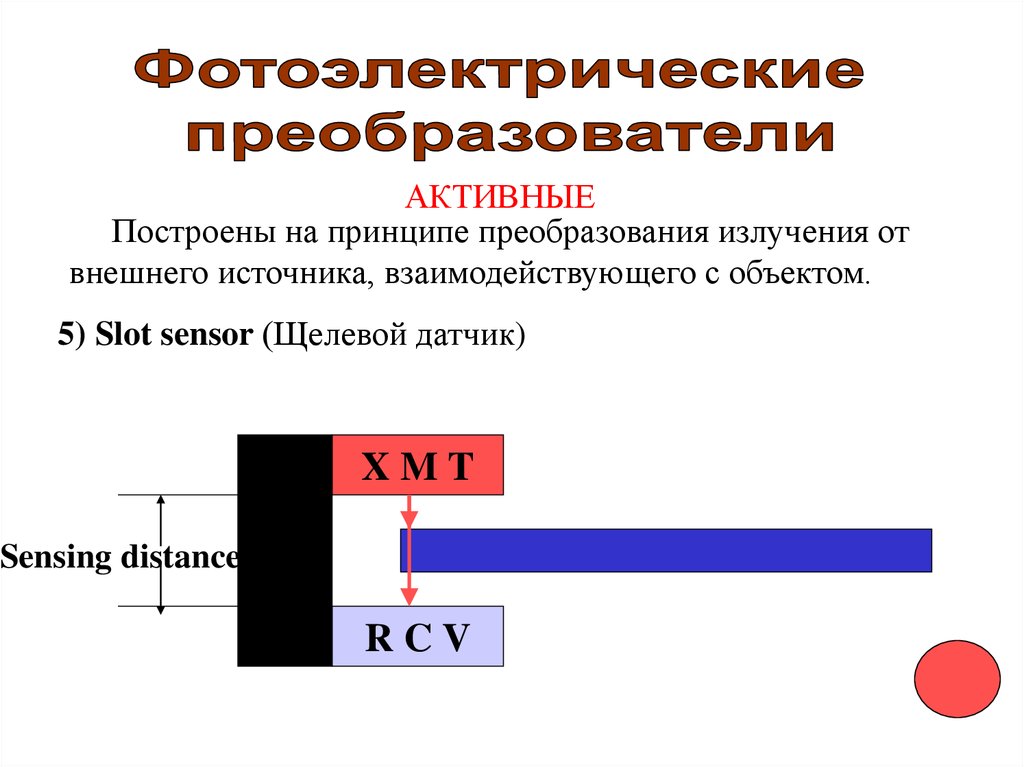 Фотоэлектрические преобразователи

АКТИВНЫЕ

Построены на принципе преобразования излучения от внешнего источника, взаимодействующего с объектом.

5) Slot sensor (Щелевой датчик)

X M T

Sensing distance

R C V